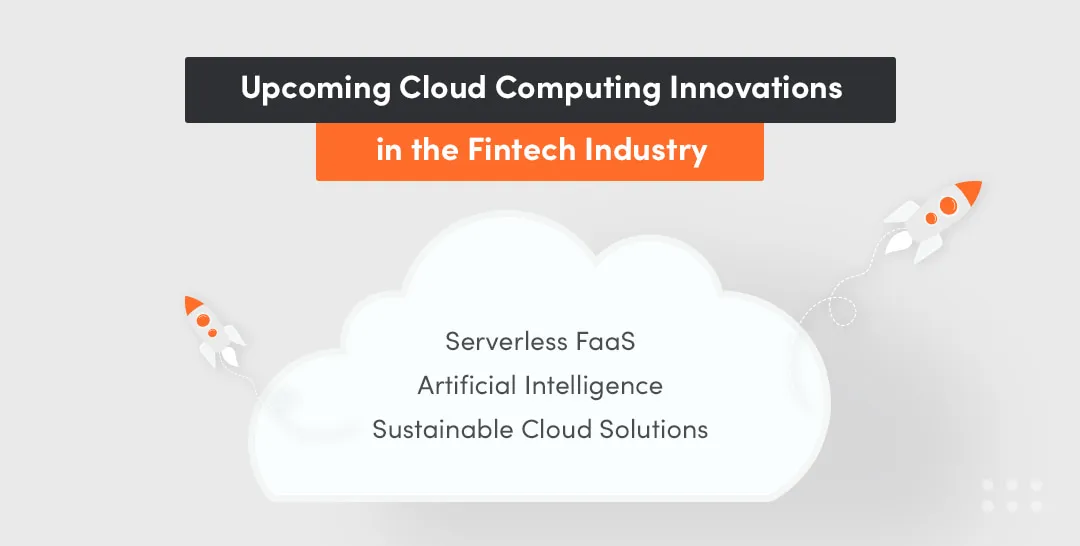 Upcoming Cloud Computing Innovations
in the Fintech Industry

Serverless FaaS
Artificial Intelligence
Sustainable Cloud Solutions